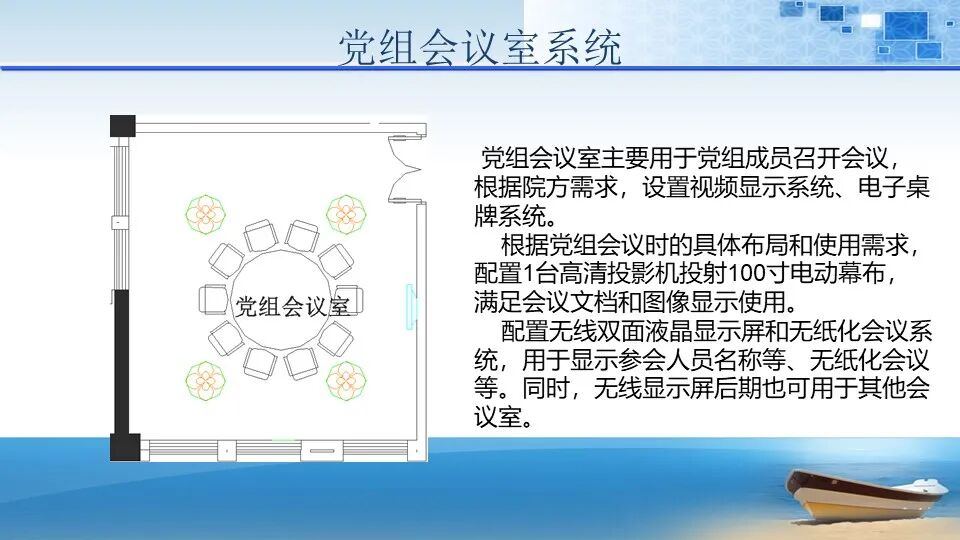 党组会议室系统

党组会议室

党组会议室主要用于党组成员召开会议，根据院方需求，设置视频显示系统、电子桌牌系统。

根据党组会议时的具体布局和使用需求，配置1台高清投影机投射100寸电动幕布，满足会议文档和图像显示使用。

配置无线双面液晶显示屏和无纸化会议系统，用于显示参会人员名称等、无纸化会议等。同时，无线显示屏后期也可用于其他会议室。